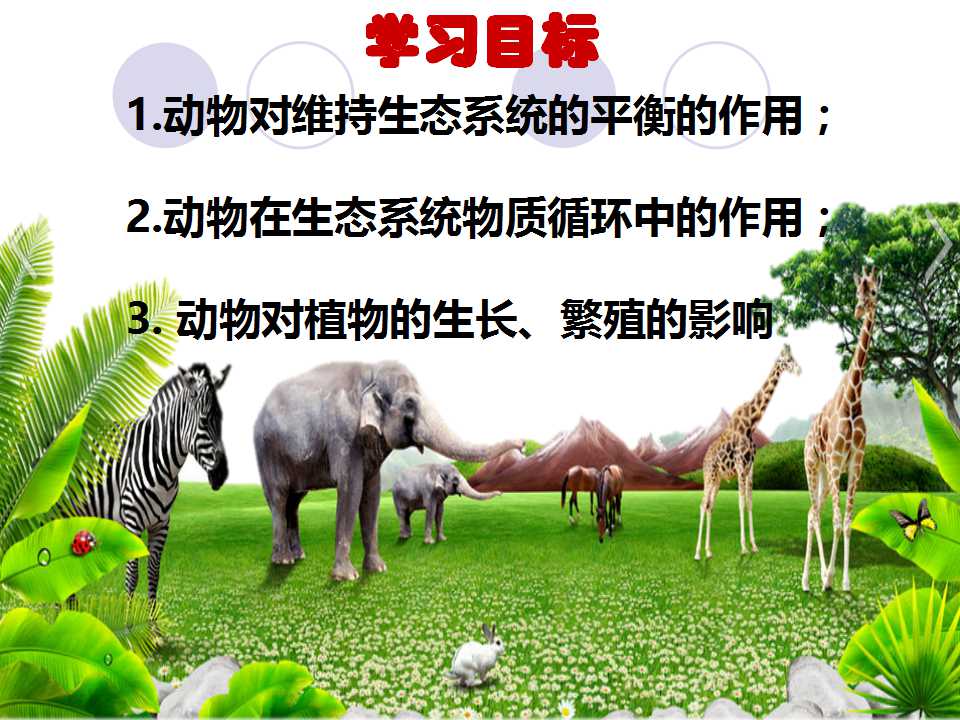 学习目标

1.动物对维持生态系统的平衡的作用；

2.动物在生态系统物质循环中的作用；

3.动物对植物的生长、繁殖的影响